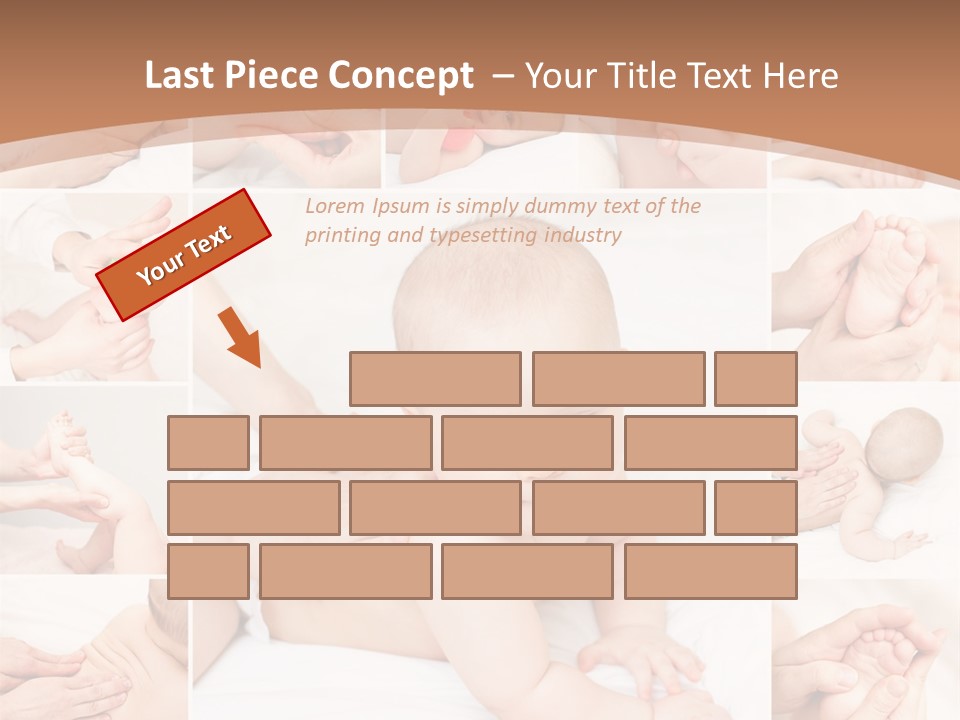 Last Piece Concept – Your Title Text Here

Your Text

Lorem Ipsum is simply dummy text of the printing and typesetting industry